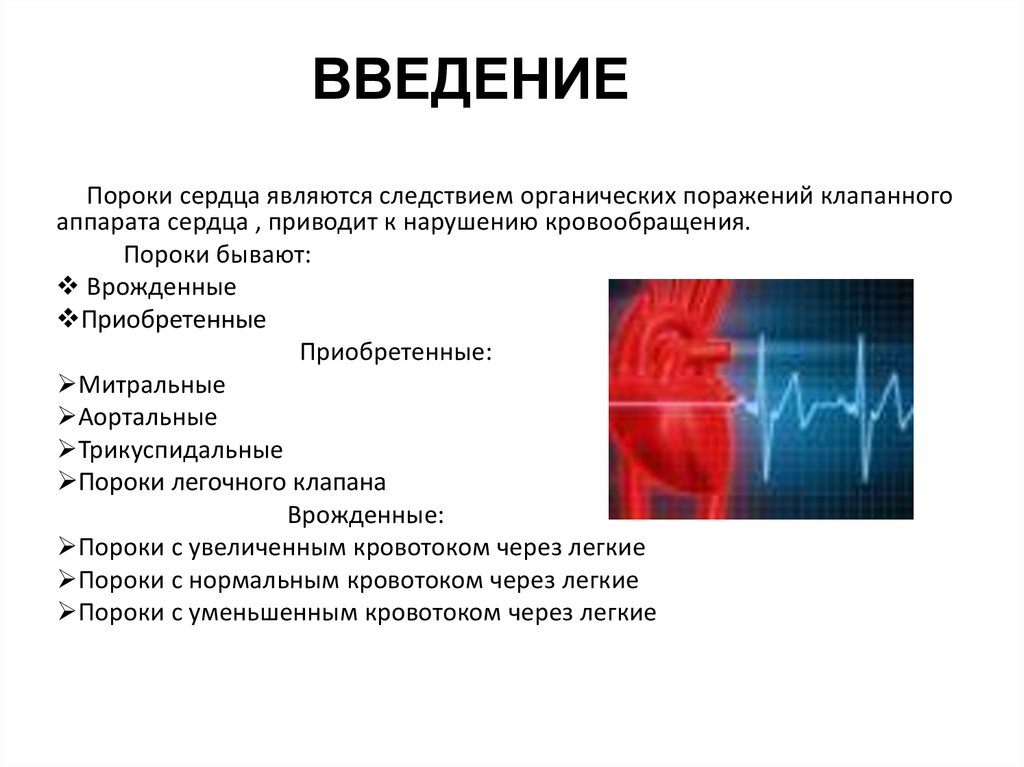 ВВЕДЕНИЕ

Пороки сердца являются следствием органических поражений клапанного аппарата сердца , приводит к нарушению кровообращения.

Пороки бывают:

❖ Врожденные
❖Приобретенные

Приобретенные:

➢Митральные
➢Аортальные
➢Трикуспидальные
➢Пороки легочного клапана

Врожденные:

➢Пороки с увеличенным кровотоком через легкие
➢Пороки с нормальным кровотоком через легкие
➢Пороки с уменьшенным кровотоком через легкие